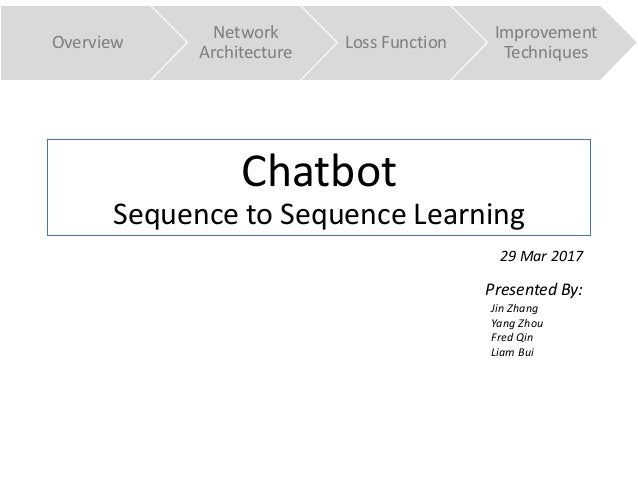 Overview

Network Architecture

Loss Function

Improvement Techniques

Chatbot
Sequence to Sequence Learning

29 Mar 2017

Presented By:
Jin Zhang
Yang Zhou
Fred Qin
Liam Bui